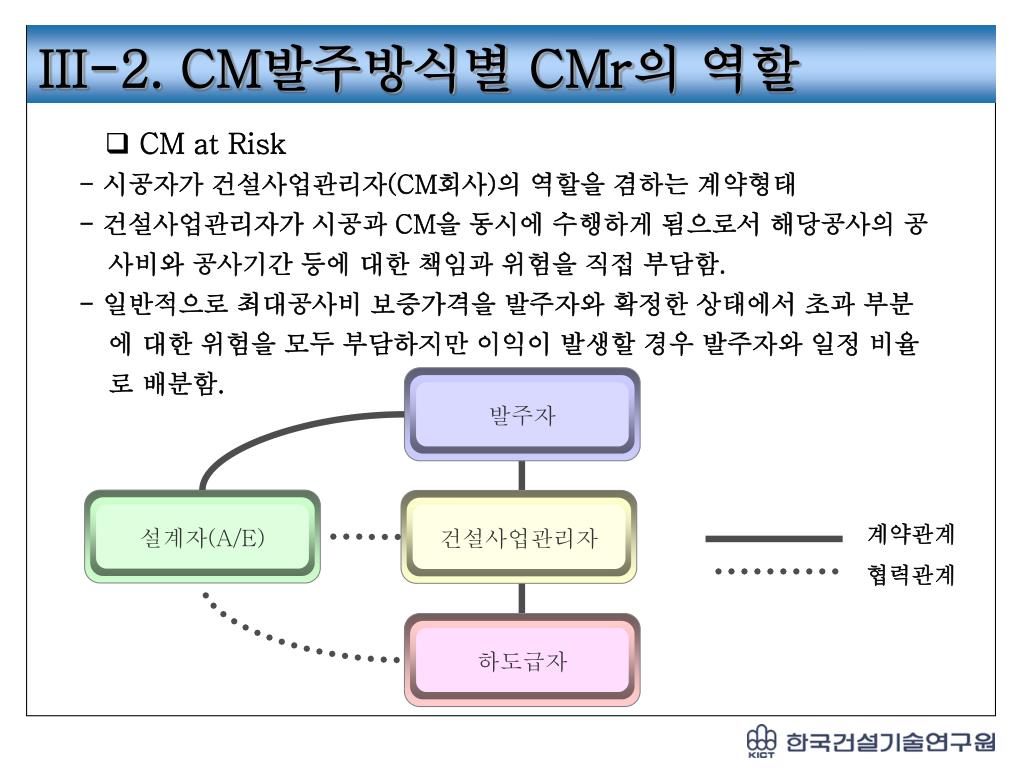 III-2. CM발주방식별 CMr의 역할

❑ CM at Risk

- 시공자가 건설사업관리자(CM회사)의 역할을 겸하는 계약형태

- 건설사업관리자가 시공과 CM을 동시에 수행하게 됨으로서 해당공사의 공사비와 공사기간 등에 대한 책임과 위험을 직접 부담함.

- 일반적으로 최대공사비 보증가격을 발주자와 확정한 상태에서 초과 부분에 대한 위험을 모두 부담하지만 이익이 발생할 경우 발주자와 일정 비율로 배분함.

발주자

설계자(A/E)

건설사업관리자

하도급자

계약관계

협력관계

KICT 한국건설기술연구원